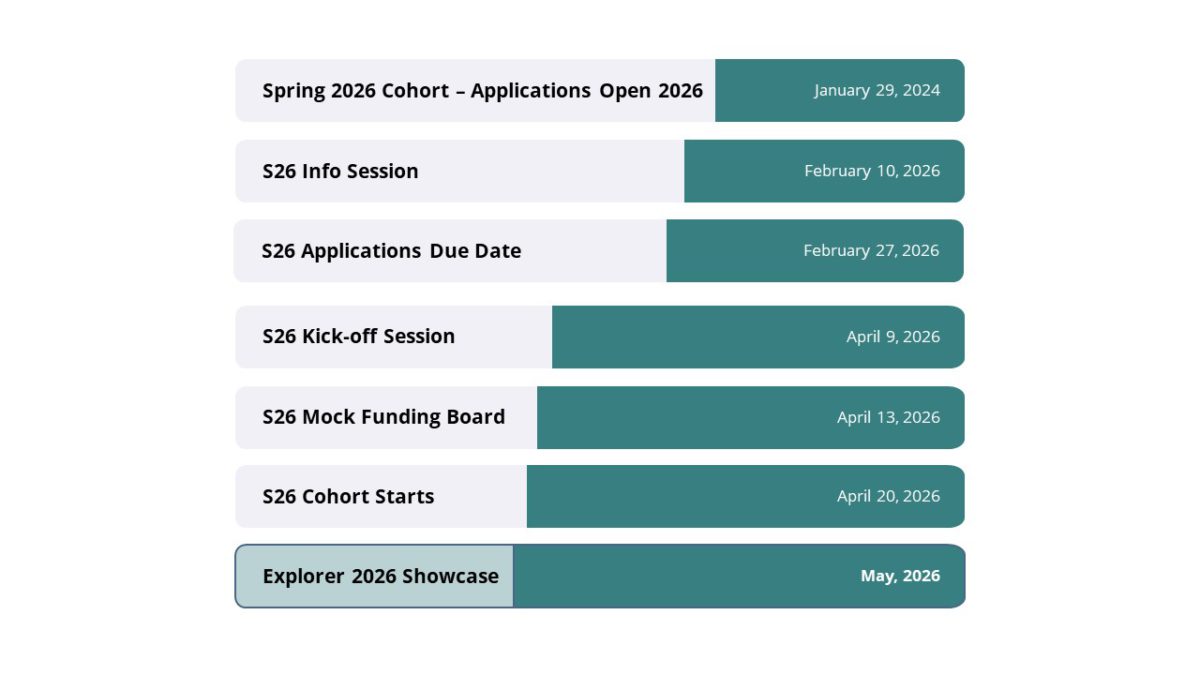 Spring 2026 Cohort – Applications Open 2026 January 29, 2024

S26 Info Session February 10, 2026

S26 Applications Due Date February 27, 2026

S26 Kick-off Session April 9, 2026

S26 Mock Funding Board April 13, 2026

S26 Cohort Starts April 20, 2026

Explorer 2026 Showcase May, 2026